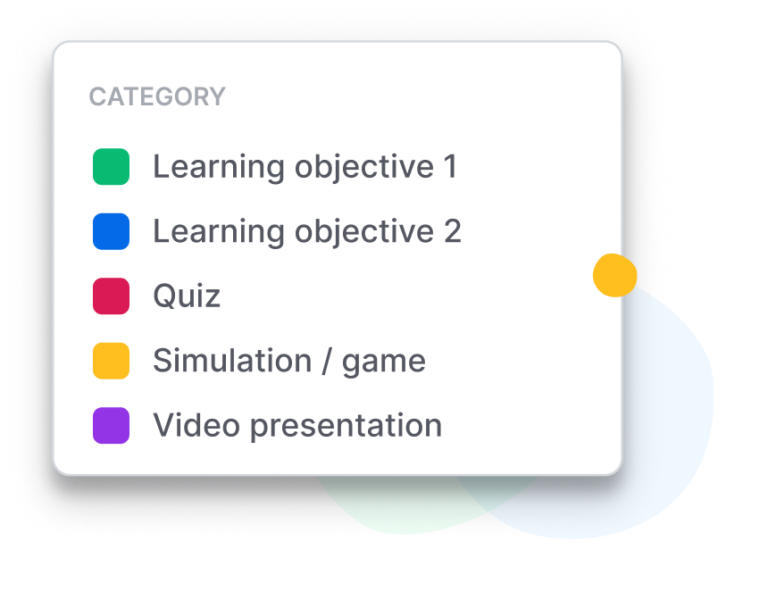 CATEGORY

Learning objective 1

Learning objective 2

Quiz

Simulation / game

Video presentation